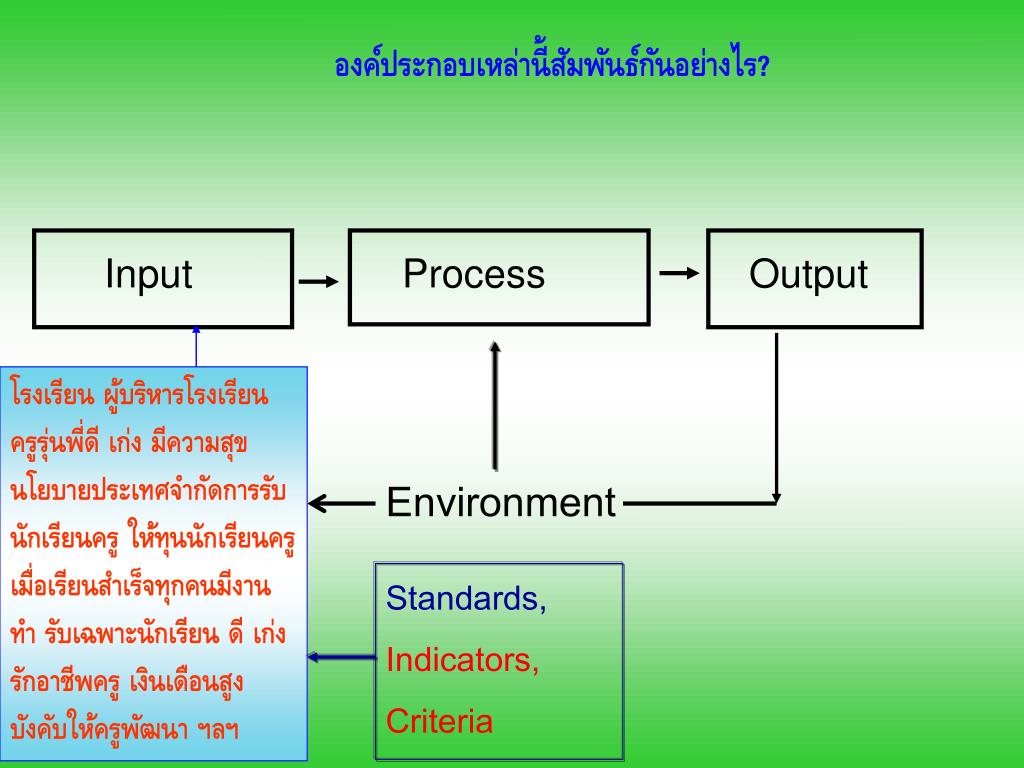 องค์ประกอบเหล่านี้สัมพันธ์กันอย่างไร?

Input

Process

Output

โรงเรียน ผู้บริหารโรงเรียน ครูรุ่นพี่ดี เก่ง มีความสุข นโยบายประเทศจำกัดการรับนักเรียนครู ให้ทุนนักเรียนครู เมื่อเรียนสำเร็จทุกคนมีงานทำ รับเฉพาะนักเรียน ดี เก่ง รักอาชีพครู เงินเดือนสูง บังคับให้ครูพัฒนา ฯลฯ

Environment

Standards,
Indicators,
Criteria